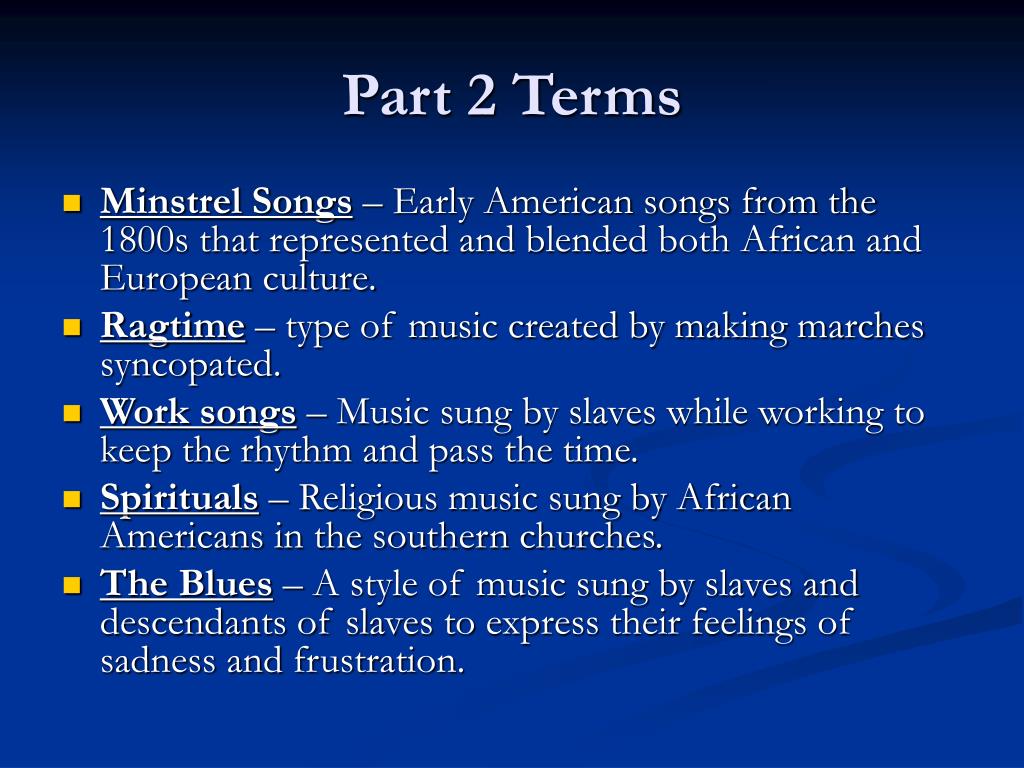 Part 2 Terms

- Minstrel Songs – Early American songs from the 1800s that represented and blended both African and European culture.
- Ragtime – type of music created by making marches syncopated.
- Work songs – Music sung by slaves while working to keep the rhythm and pass the time.
- Spirituals – Religious music sung by African Americans in the southern churches.
- The Blues – A style of music sung by slaves and descendants of slaves to express their feelings of sadness and frustration.